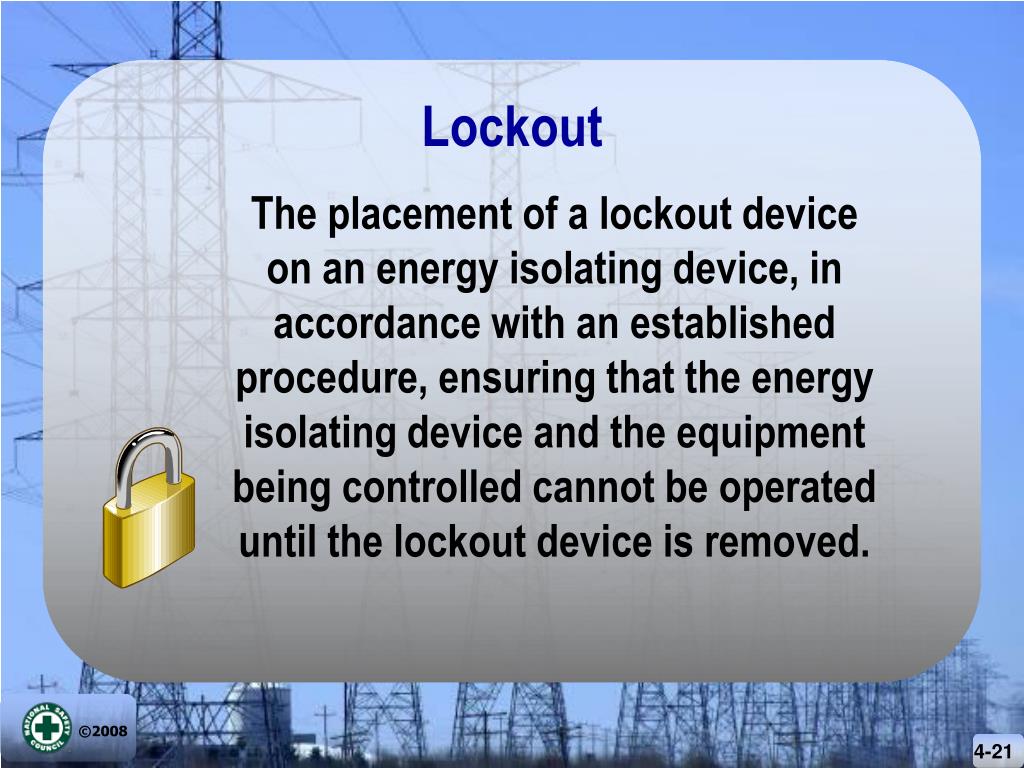 Lockout

The placement of a lockout device on an energy isolating device, in accordance with an established procedure, ensuring that the energy isolating device and the equipment being controlled cannot be operated until the lockout device is removed.

NATIONAL SAFETY COUNCIL

©2008

4-21